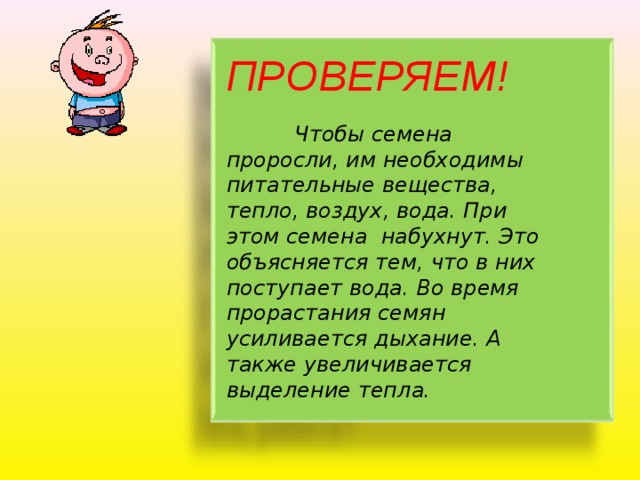 ПРОВЕРЯЕМ!

Чтобы семена проросли, им необходимы питательные вещества, тепло, воздух, вода. При этом семена набухнут. Это объясняется тем, что в них поступает вода. Во время прорастания семян усиливается дыхание. А также увеличивается выделение тепла.